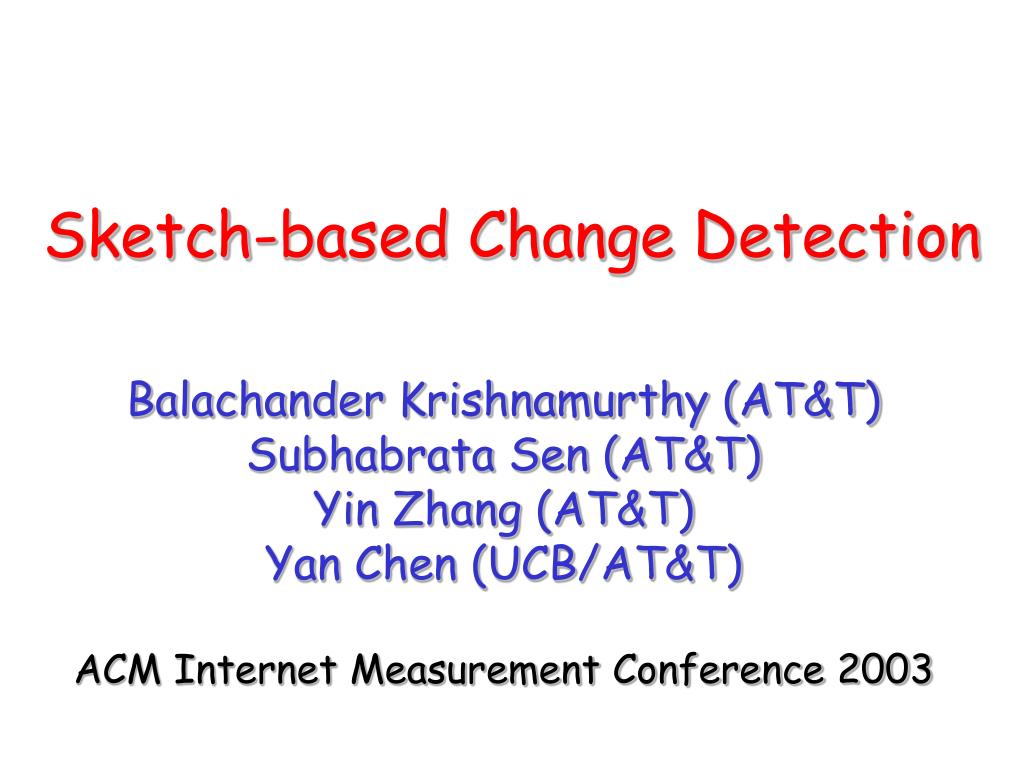 Sketch-based Change Detection

Balachander Krishnamurthy (AT&T)
Subhabrata Sen (AT&T)
Yin Zhang (AT&T)
Yan Chen (UCB/AT&T)

ACM Internet Measurement Conference 2003